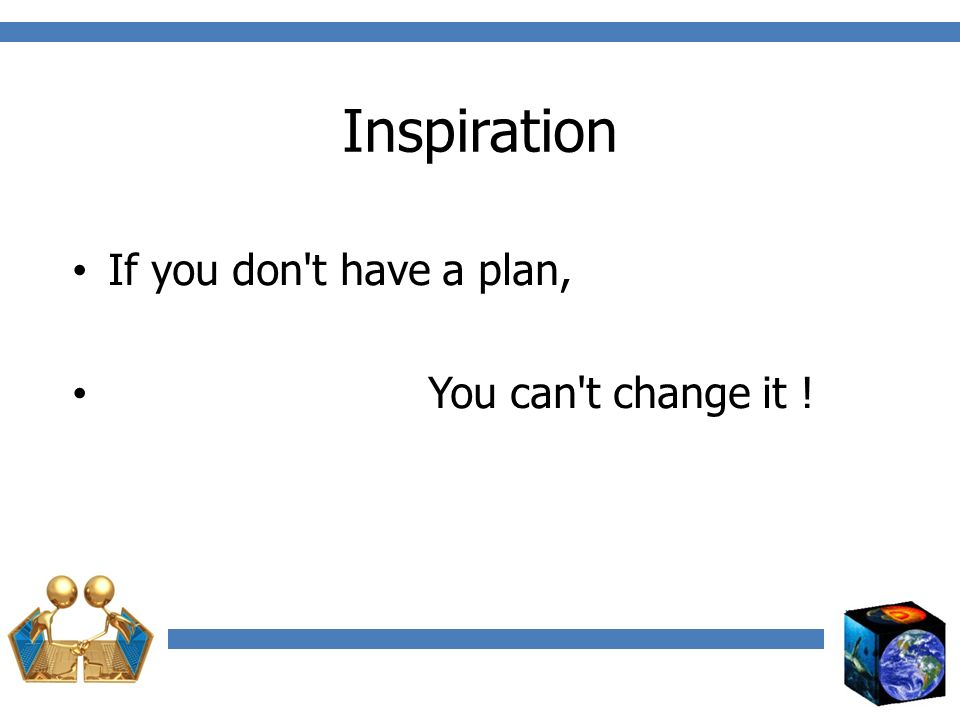 Inspiration

• If you don't have a plan,

• You can't change it !